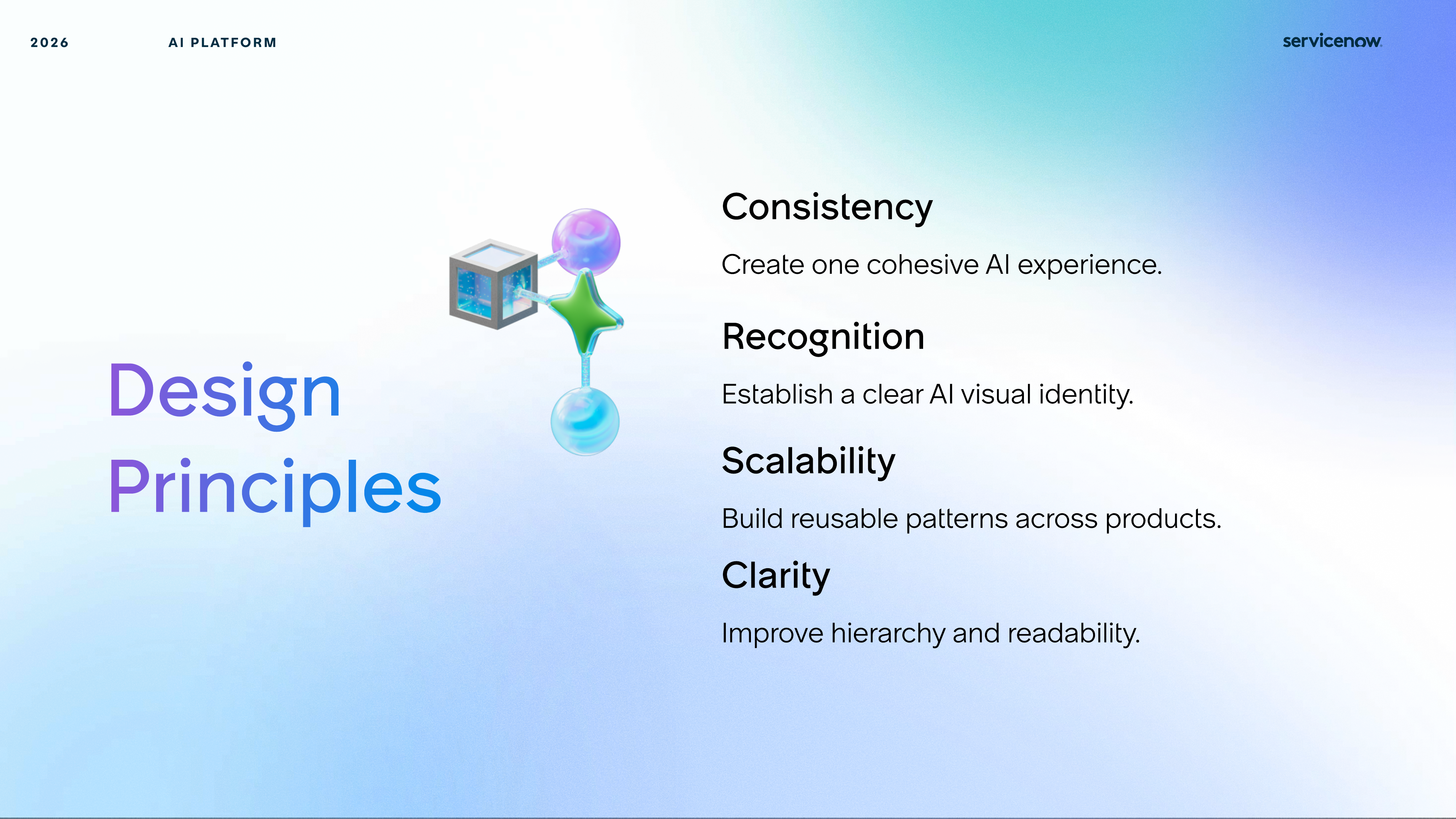 2026 AI PLATFORM

servicenow.

Design Principles

Consistency

Create one cohesive AI experience.

Recognition

Establish a clear AI visual identity.

Scalability

Build reusable patterns across products.

Clarity

Improve hierarchy and readability.